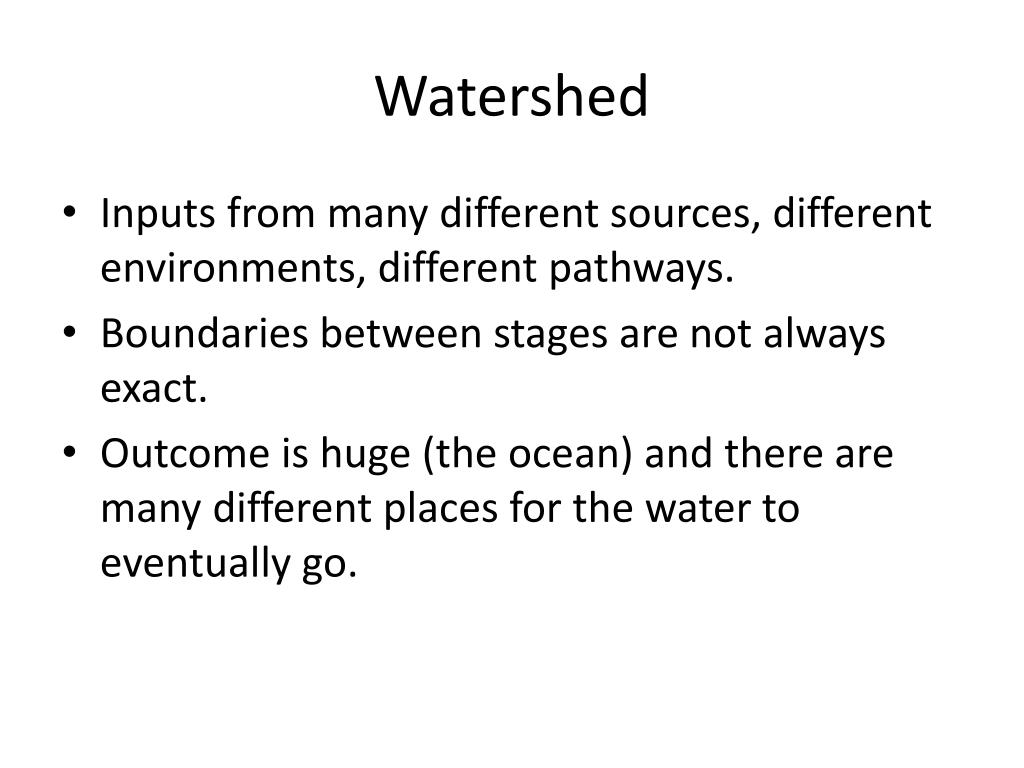 Watershed

• Inputs from many different sources, different environments, different pathways.
• Boundaries between stages are not always exact.
• Outcome is huge (the ocean) and there are many different places for the water to eventually go.